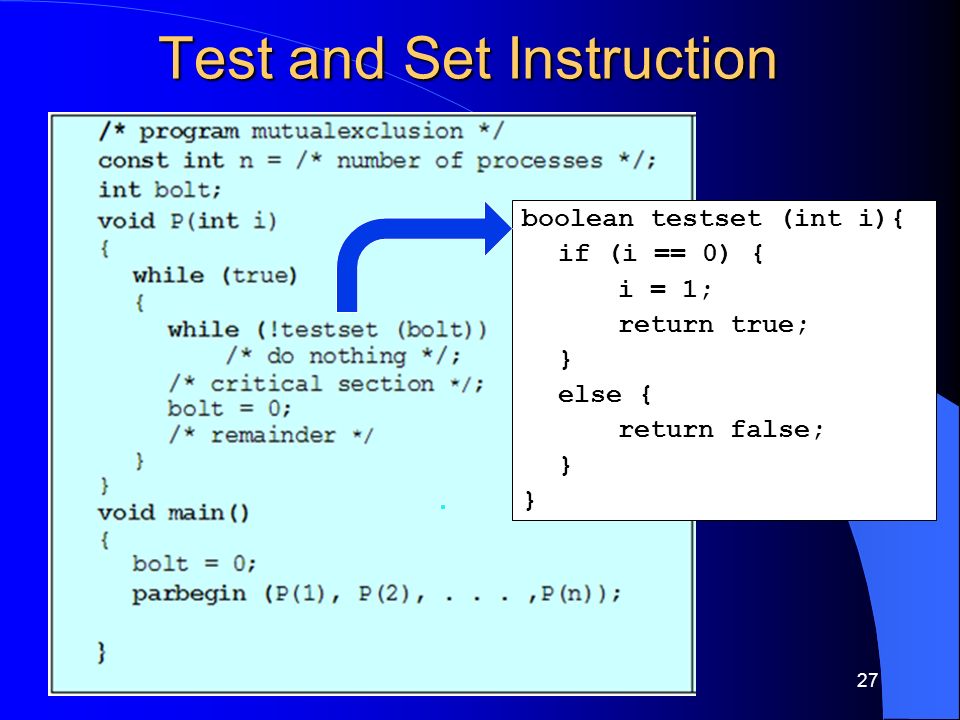 Test and Set Instruction

/* program mutualexclusion */
const int n = /* number of processes */;
int bolt;
void P(int i)
{
while (true)
{
while (!testset (bolt))
/* do nothing */;
/* critical section */;
bolt = 0;
/* remainder */
}
}
void main()
{
bolt = 0;
parbegin (P(1), P(2), . . . ,P(n));
}

boolean testset (int i){
if (i == 0) {
i = 1;
return true;
}
else {
return false;
}
}

27